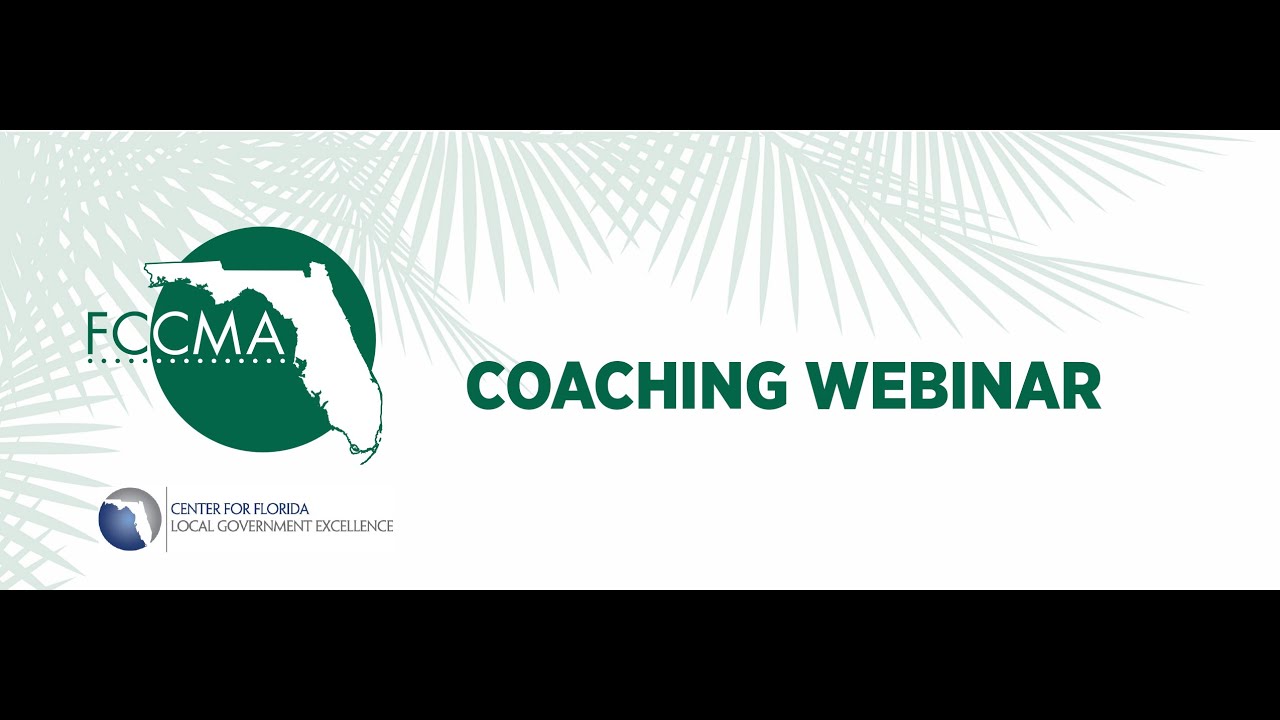 FCCMA

COACHING WEBINAR

CENTER FOR FLORIDA
LOCAL GOVERNMENT EXCELLENCE